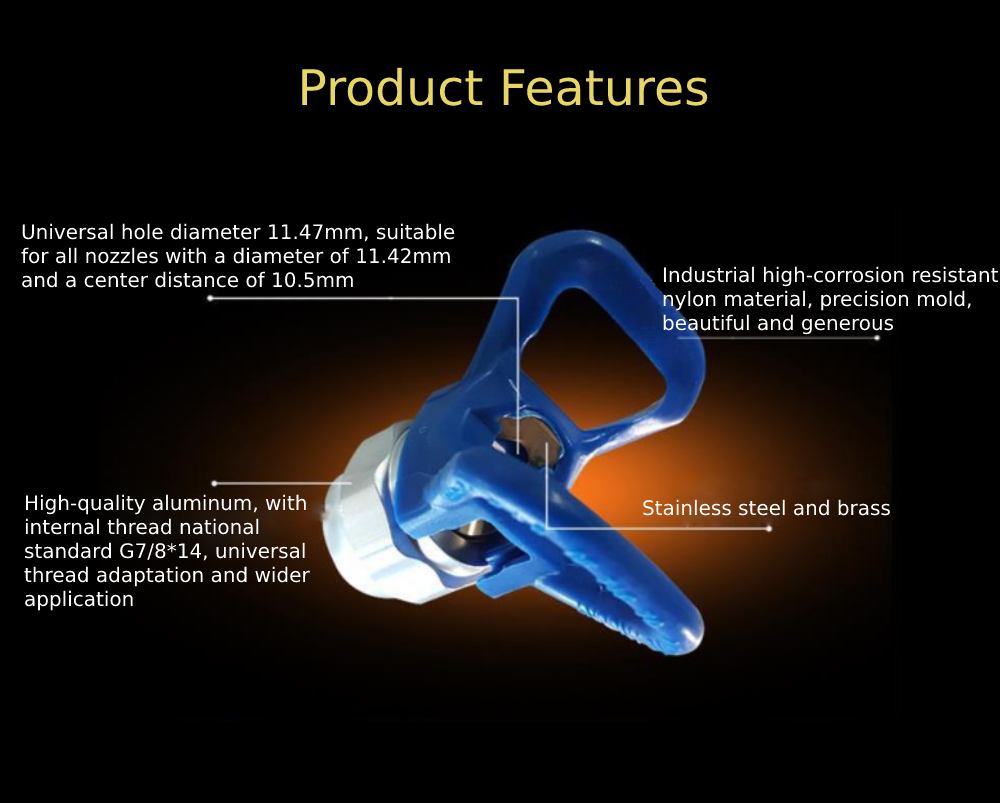 Product Features

Universal hole diameter 11.47mm, suitable for all nozzles with a diameter of 11.42mm and a center distance of 10.5mm

Industrial high-corrosion resistant nylon material, precision mold, beautiful and generous

High-quality aluminum, with internal thread national standard G7/8*14, universal thread adaptation and wider application

Stainless steel and brass